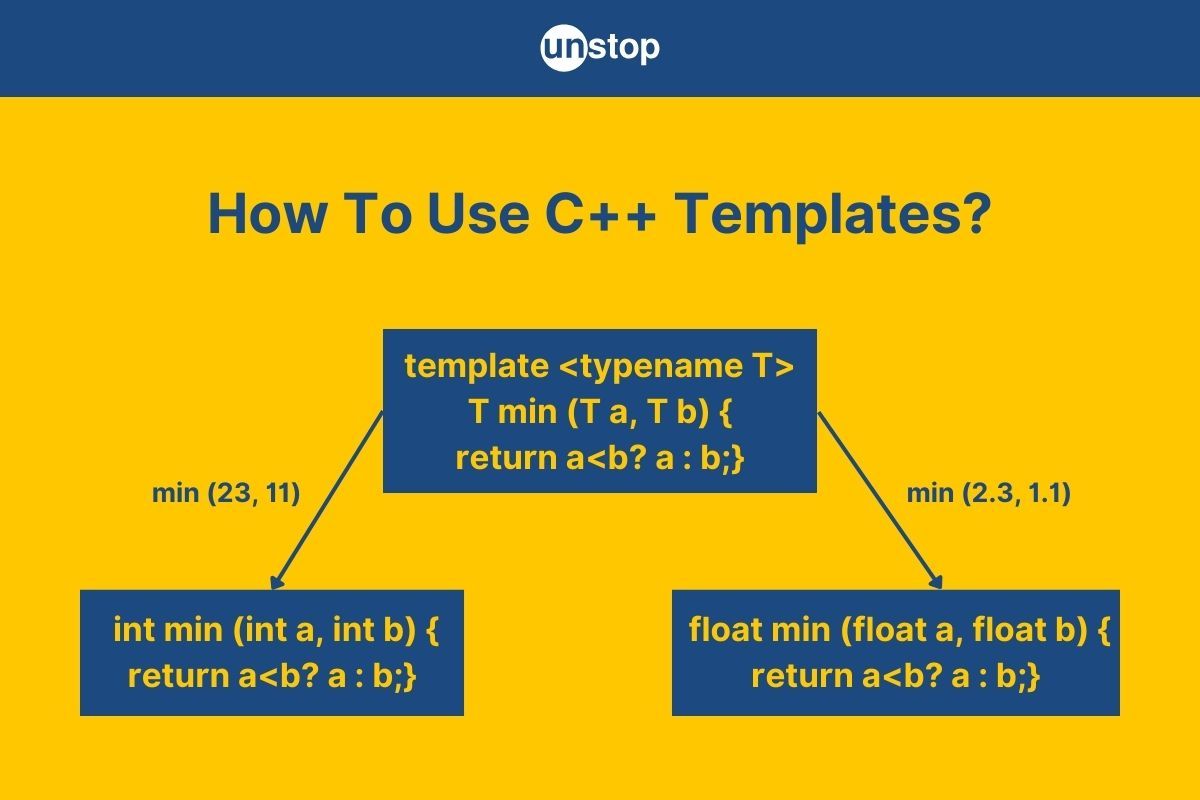 unstop

How To Use C++ Templates?

template <typename T>
T min (T a, T b) {
return a<b? a : b;}

min (23, 11)

min (2.3, 1.1)

int min (int a, int b) {
return a<b? a : b;}

float min (float a, float b) {
return a<b? a : b;}